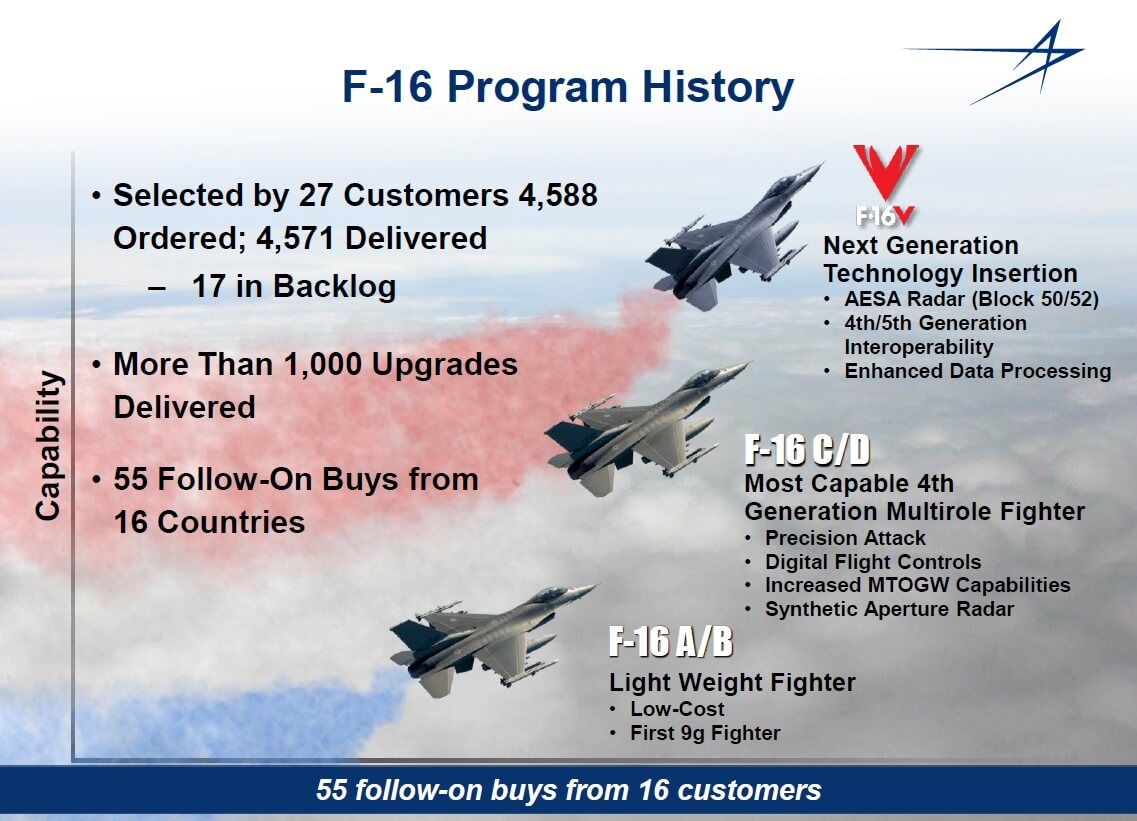 F-16 Program History

Capability

• Selected by 27 Customers 4,588 Ordered; 4,571 Delivered
– 17 in Backlog

• More Than 1,000 Upgrades Delivered

• 55 Follow-On Buys from 16 Countries

F-16V
Next Generation Technology Insertion
• AESA Radar (Block 50/52)
• 4th/5th Generation Interoperability
• Enhanced Data Processing

F-16 C/D
Most Capable 4th Generation Multirole Fighter
• Precision Attack
• Digital Flight Controls
• Increased MTOGW Capabilities
• Synthetic Aperture Radar

F-16 A/B
Light Weight Fighter
• Low-Cost
• First 9g Fighter

55 follow-on buys from 16 customers